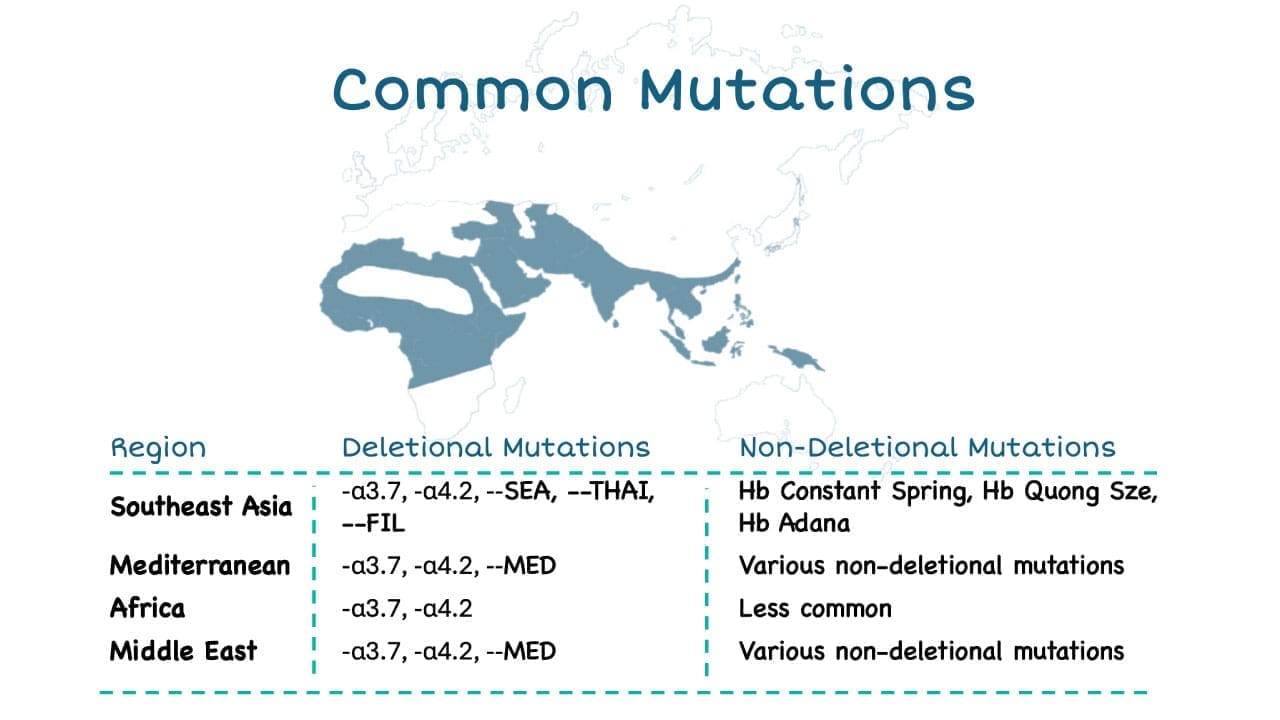 Common Mutations

| Region | Deletional Mutations | Non-Deletional Mutations |
|---|---|---|
| Southeast Asia | -α3.7, -α4.2, --SEA, --THAI, --FIL | Hb Constant Spring, Hb Quong Sze, Hb Adana |
| Mediterranean | -α3.7, -α4.2, --MED | Various non-deletional mutations |
| Africa | -α3.7, -α4.2 | Less common |
| Middle East | -α3.7, -α4.2, --MED | Various non-deletional mutations |